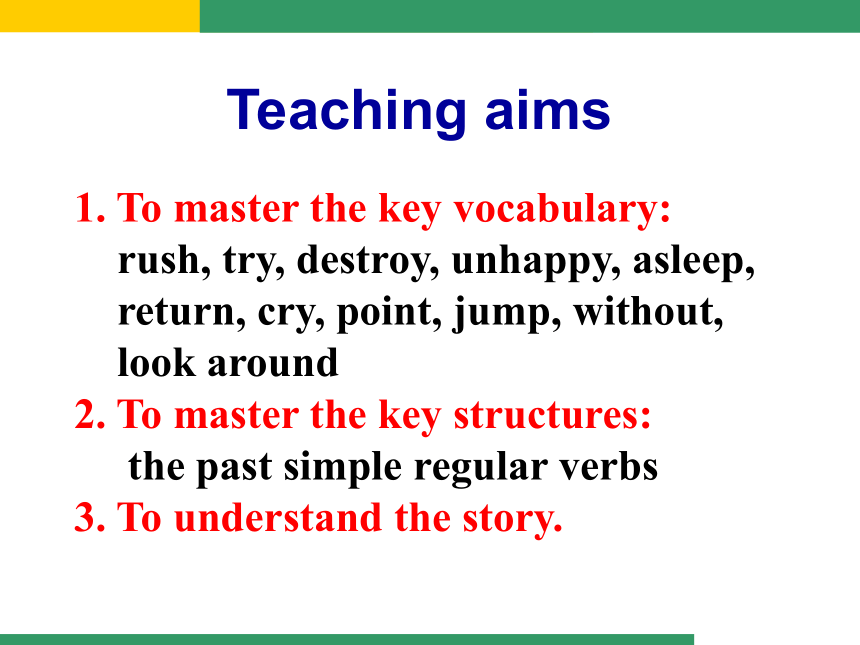 Teaching aims

1. To master the key vocabulary:
rush, try, destroy, unhappy, asleep, return, cry, point, jump, without, look around
2. To master the key structures:
the past simple regular verbs
3. To understand the story.